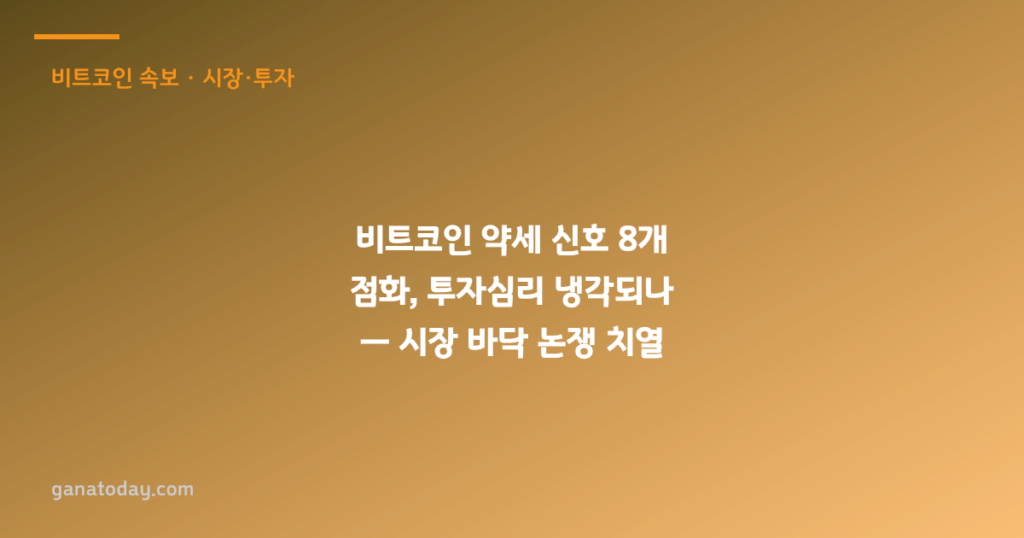 비트코인 속보 · 시장·투자

비트코인 약세 신호 8개 점화, 투자심리 냉각되나 — 시장 바닥 논쟁 치열

ganatoday.com